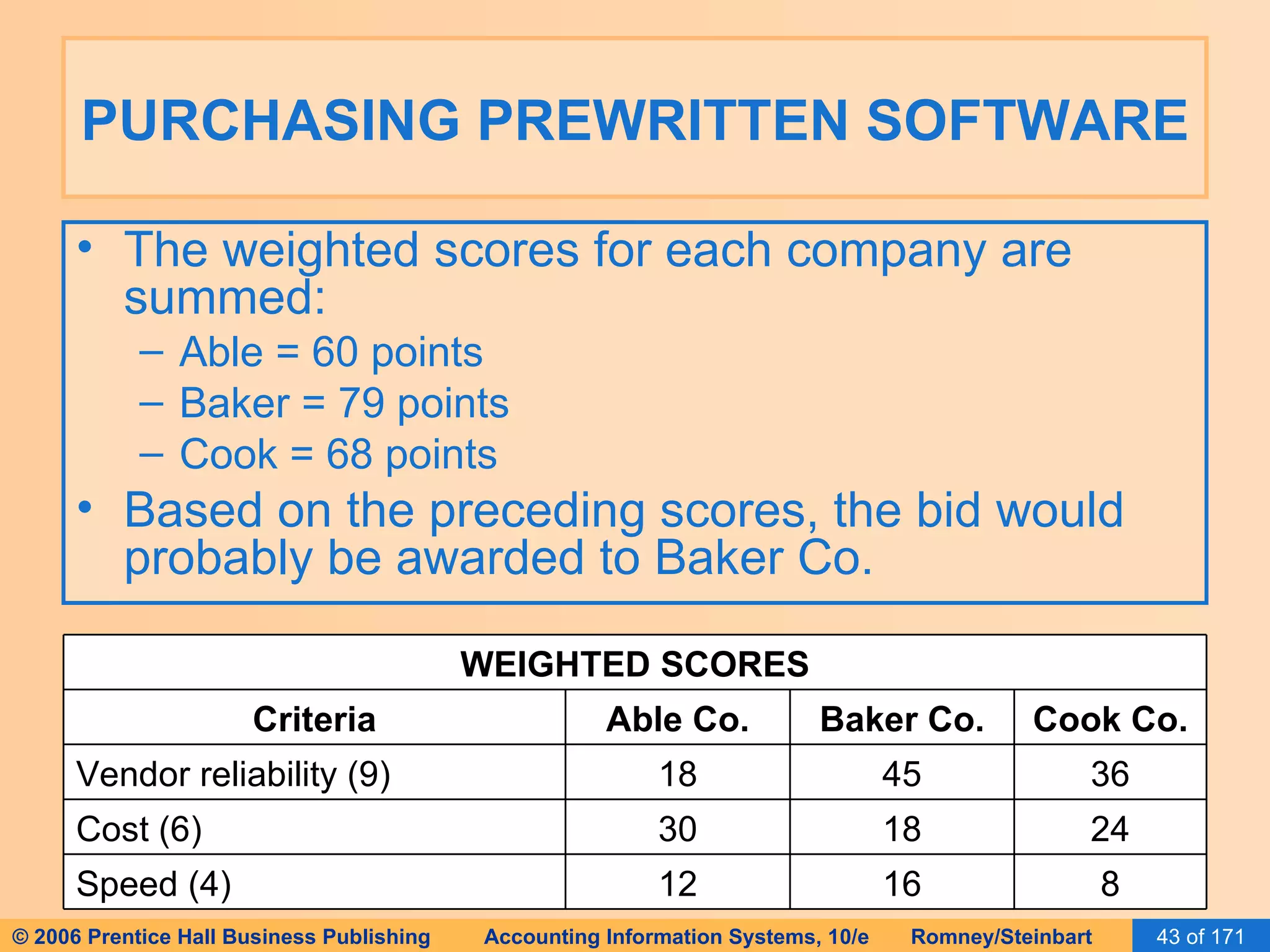 PURCHASING PREWRITTEN SOFTWARE

• The weighted scores for each company are summed:
– Able = 60 points
– Baker = 79 points
– Cook = 68 points
• Based on the preceding scores, the bid would probably be awarded to Baker Co.

WEIGHTED SCORES

| Criteria | Able Co. | Baker Co. | Cook Co. |
|---|---|---|---|
| Vendor reliability (9) | 18 | 45 | 36 |
| Cost (6) | 30 | 18 | 24 |
| Speed (4) | 12 | 16 | 8 |

© 2006 Prentice Hall Business Publishing Accounting Information Systems, 10/e Romney/Steinbart 43 of 171